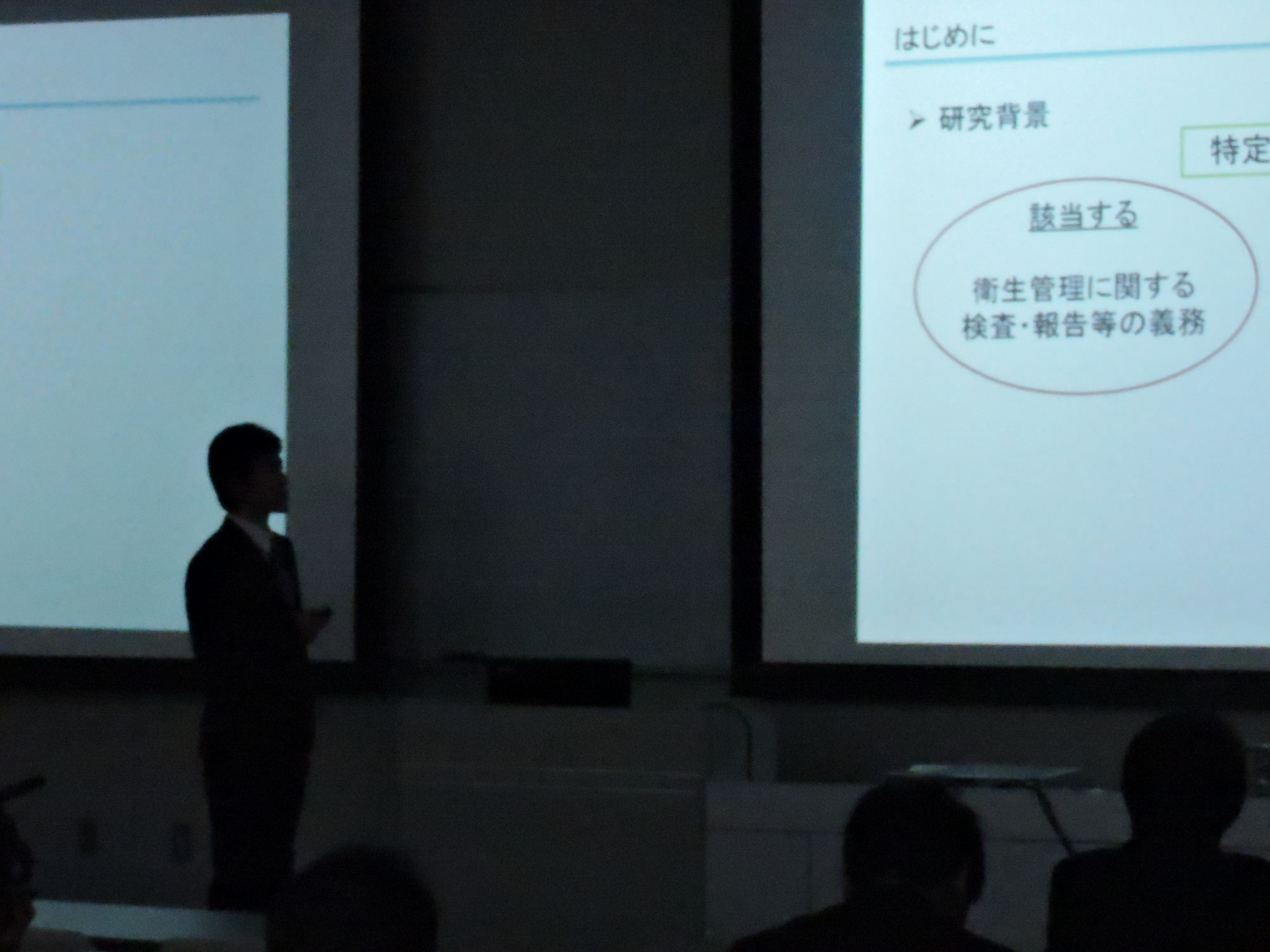 はじめに

➤ 研究背景

特定

該当する

衛生管理に関する
検査・報告等の義務